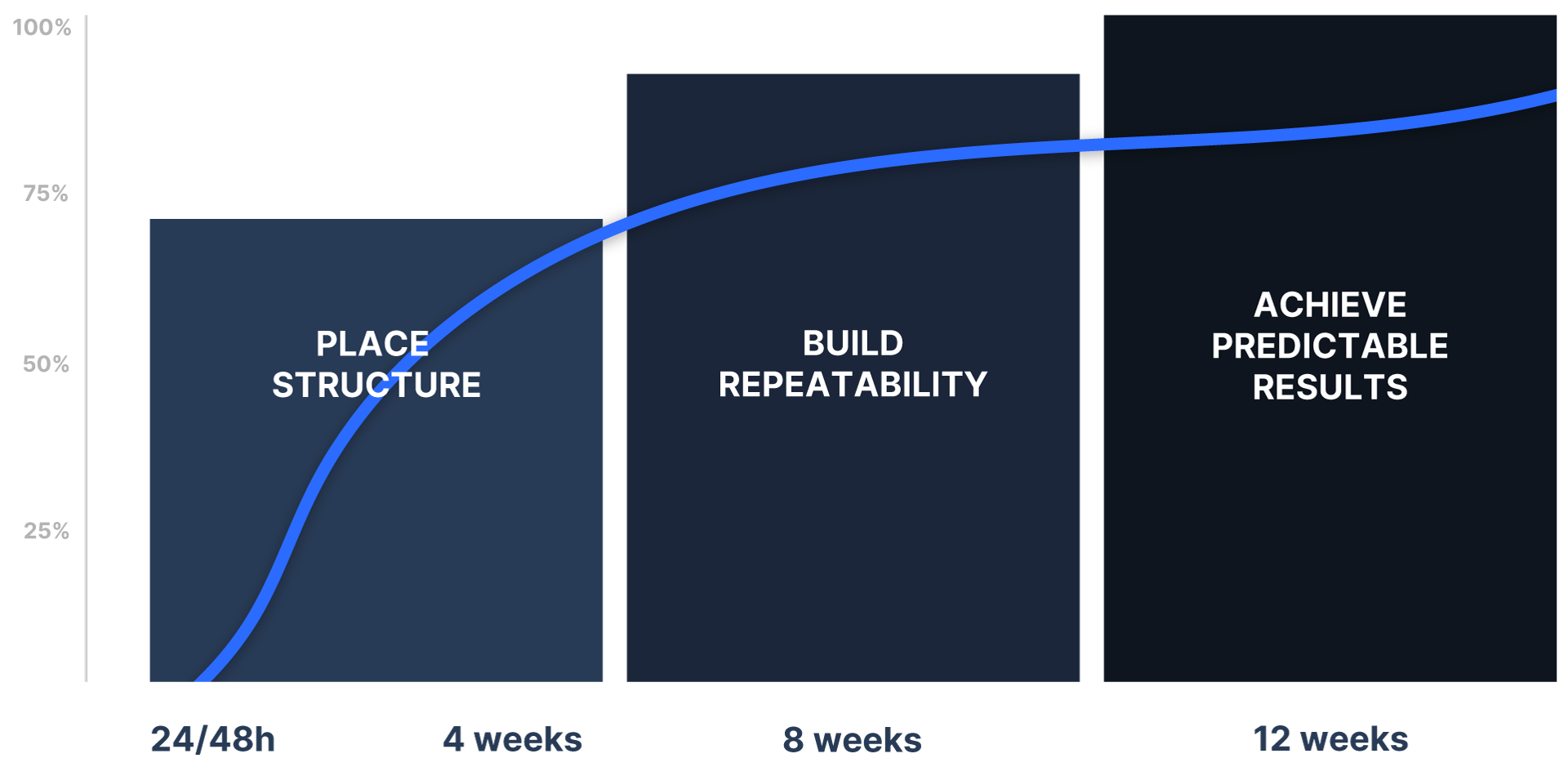 100%
75%
50%
25%

PLACE STRUCTURE

BUILD REPEATABILITY

ACHIEVE PREDICTABLE RESULTS

24/48h
4 weeks
8 weeks
12 weeks